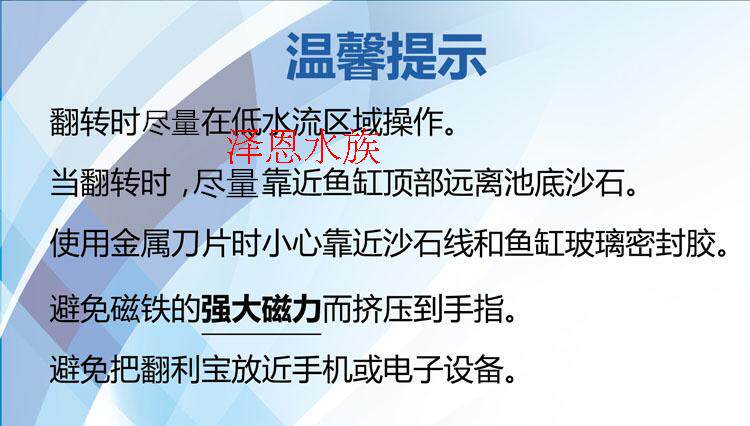 温馨提示

翻转时尽量在低水流区域操作。

泽恩水族

当翻转时，尽量靠近鱼缸顶部远离池底沙石。

使用金属刀片时小心靠近沙石线和鱼缸玻璃密封胶。

避免磁铁的强大磁力而挤压到手指。

避免把翻利宝放近手机或电子设备。